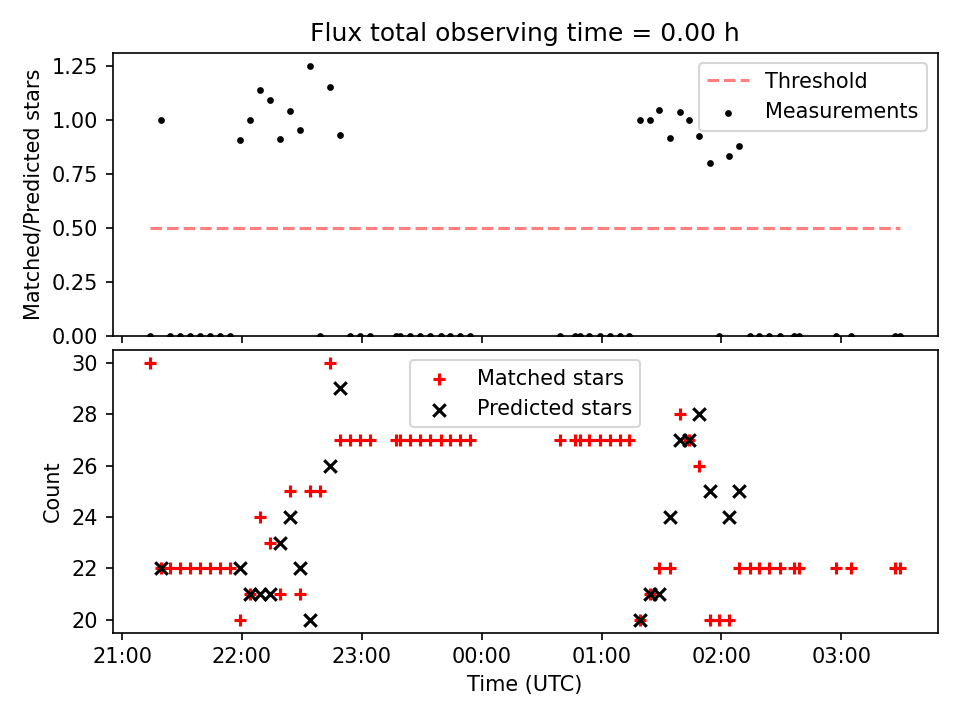 Flux total observing time = 0.00 h

Matched/Predicted stars

1.25
1.00
0.75
0.50
0.25
0.00

Threshold
Measurements

Count

30
28
26
24
22
20

Matched stars
Predicted stars

21:00
22:00
23:00
00:00
01:00
02:00
03:00

Time (UTC)